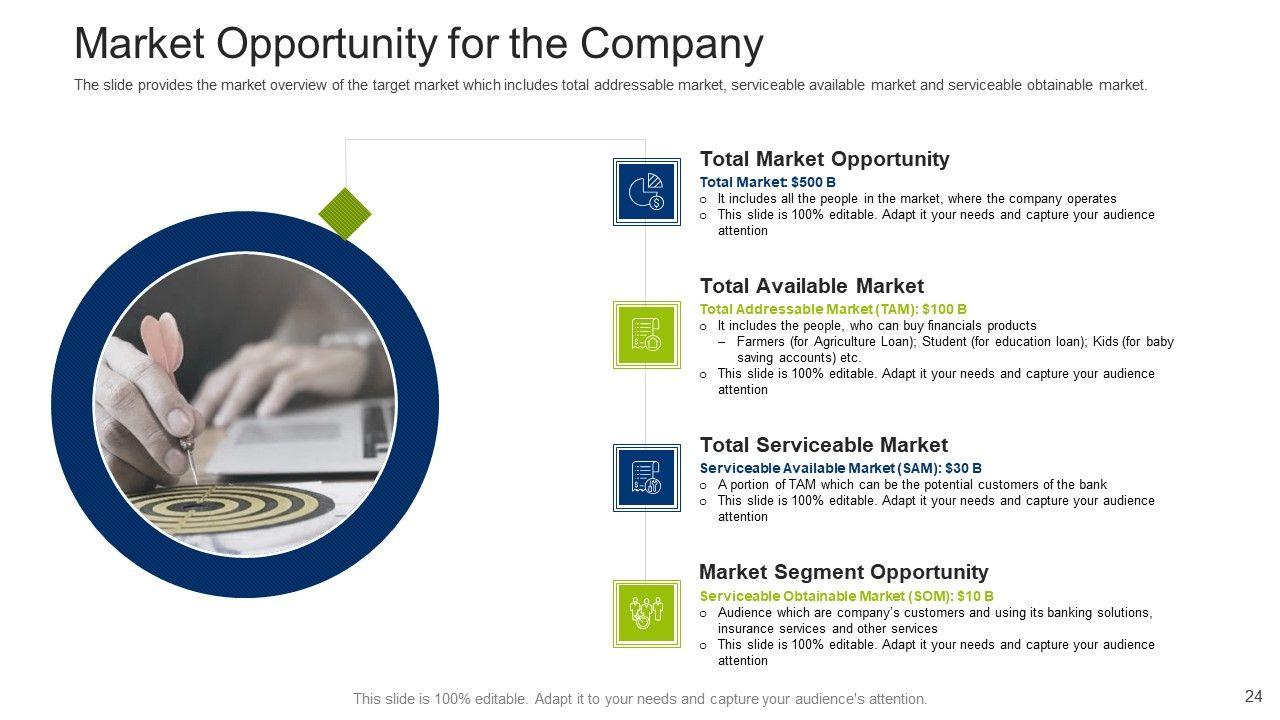 Market Opportunity for the Company

The slide provides the market overview of the target market which includes total addressable market, serviceable available market and serviceable obtainable market.

Total Market Opportunity
Total Market: $500 B
o It includes all the people in the market, where the company operates
o This slide is 100% editable. Adapt it your needs and capture your audience attention

Total Available Market
Total Addressable Market (TAM): $100 B
o It includes the people, who can buy financials products
– Farmers (for Agriculture Loan); Student (for education loan); Kids (for baby saving accounts) etc.
o This slide is 100% editable. Adapt it your needs and capture your audience attention

Total Serviceable Market
Serviceable Available Market (SAM): $30 B
o A portion of TAM which can be the potential customers of the bank
o This slide is 100% editable. Adapt it your needs and capture your audience attention

Market Segment Opportunity
Serviceable Obtainable Market (SOM): $10 B
o Audience which are company's customers and using its banking solutions, insurance services and other services
o This slide is 100% editable. Adapt it your needs and capture your audience attention

This slide is 100% editable. Adapt it to your needs and capture your audience's attention.

24